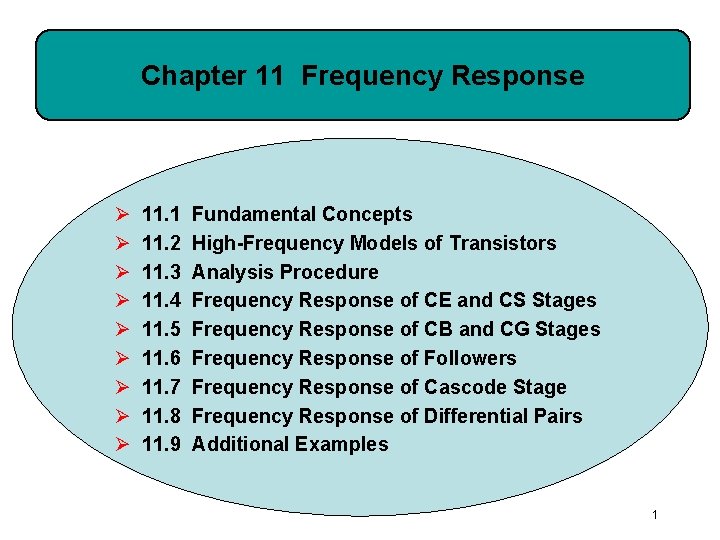 Chapter 11 Frequency Response

➢ 11.1 Fundamental Concepts
➢ 11.2 High-Frequency Models of Transistors
➢ 11.3 Analysis Procedure
➢ 11.4 Frequency Response of CE and CS Stages
➢ 11.5 Frequency Response of CB and CG Stages
➢ 11.6 Frequency Response of Followers
➢ 11.7 Frequency Response of Cascode Stage
➢ 11.8 Frequency Response of Differential Pairs
➢ 11.9 Additional Examples

1